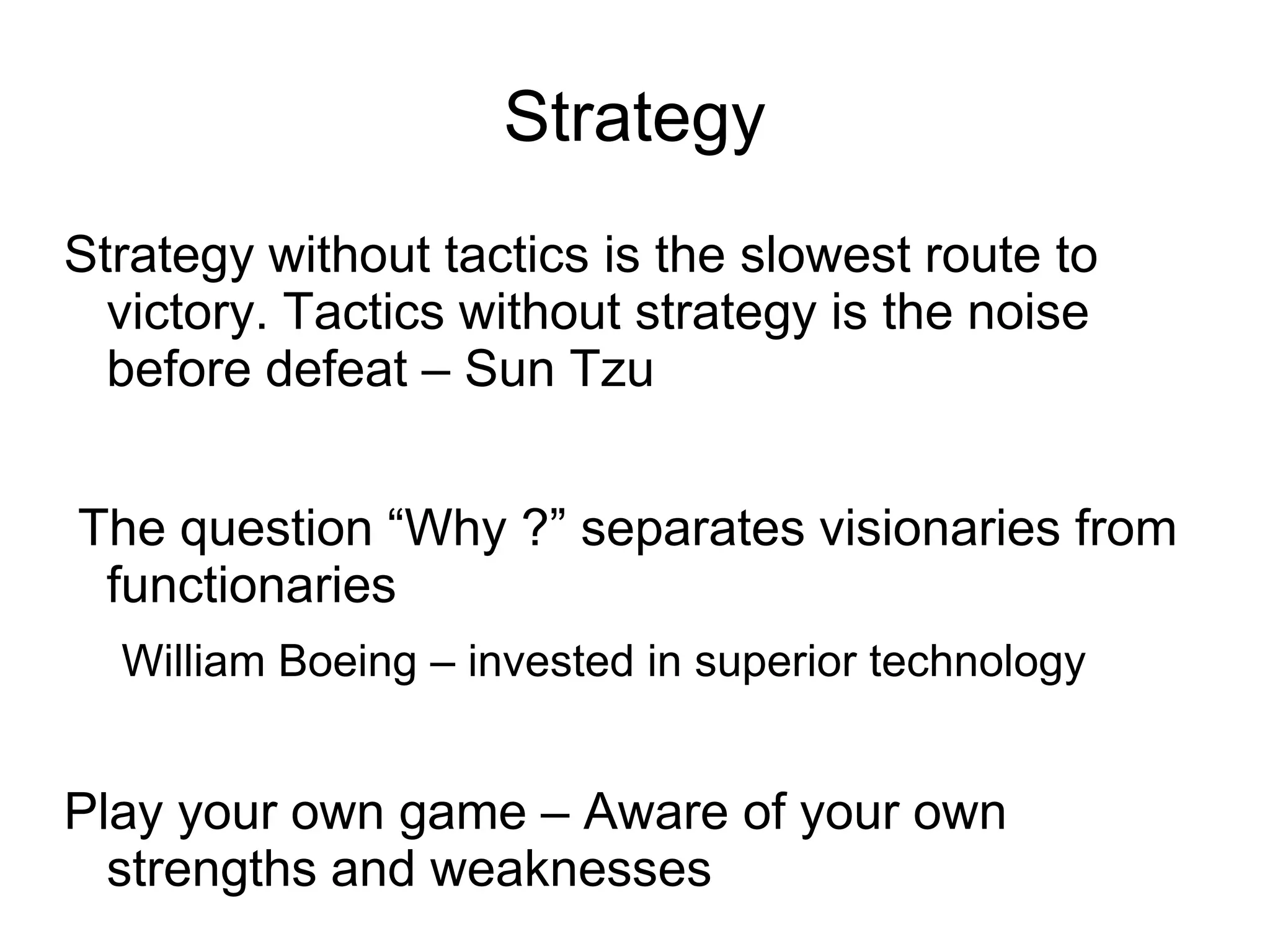 Strategy

Strategy without tactics is the slowest route to victory. Tactics without strategy is the noise before defeat – Sun Tzu

The question “Why ?” separates visionaries from functionaries

William Boeing – invested in superior technology

Play your own game – Aware of your own strengths and weaknesses